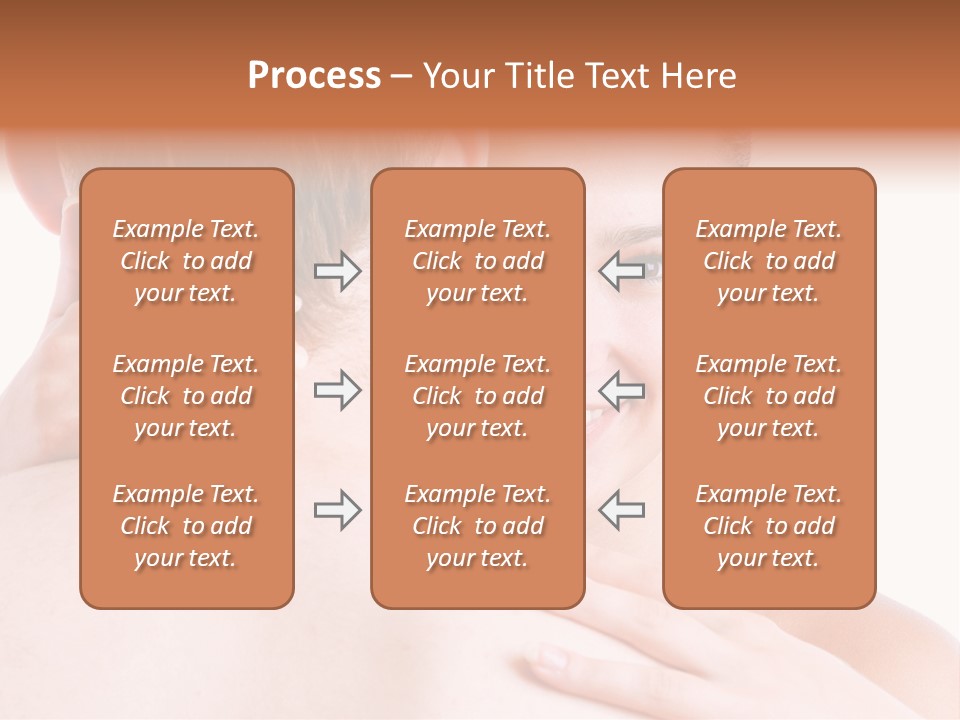 Process – Your Title Text Here

Example Text. Click to add your text.

Example Text. Click to add your text.

Example Text. Click to add your text.

Example Text. Click to add your text.

Example Text. Click to add your text.

Example Text. Click to add your text.

Example Text. Click to add your text.

Example Text. Click to add your text.

Example Text. Click to add your text.